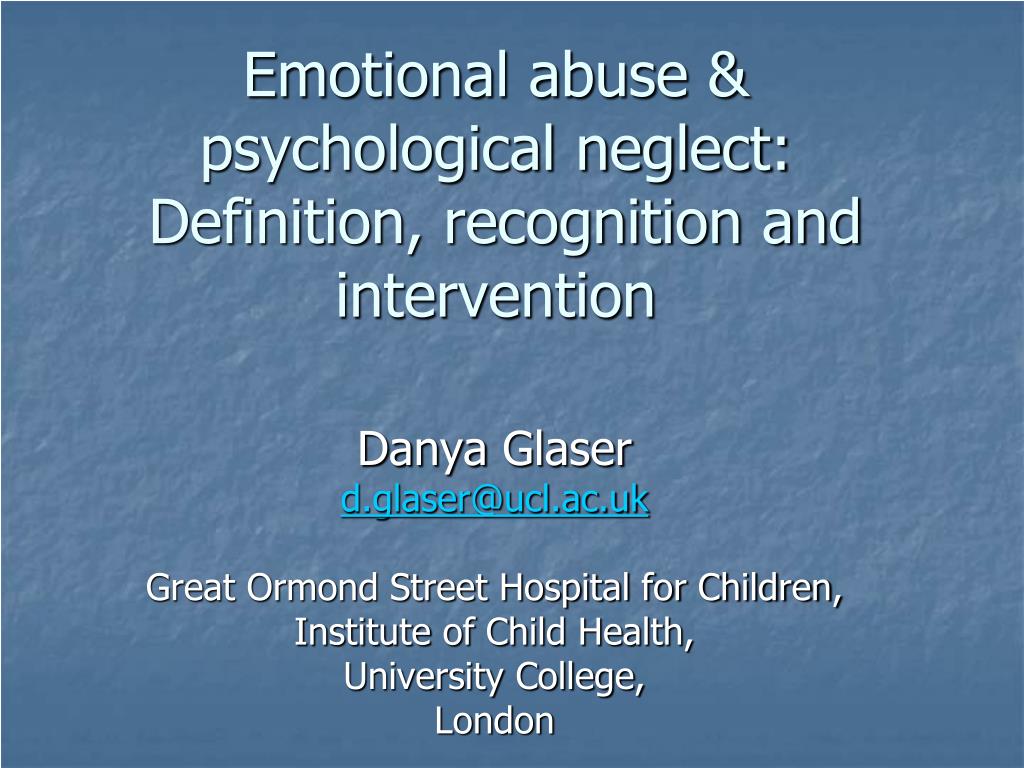 Emotional abuse & psychological neglect: Definition, recognition and intervention

Danya Glaser
d.glaser@ucl.ac.uk

Great Ormond Street Hospital for Children,
Institute of Child Health,
University College,
London